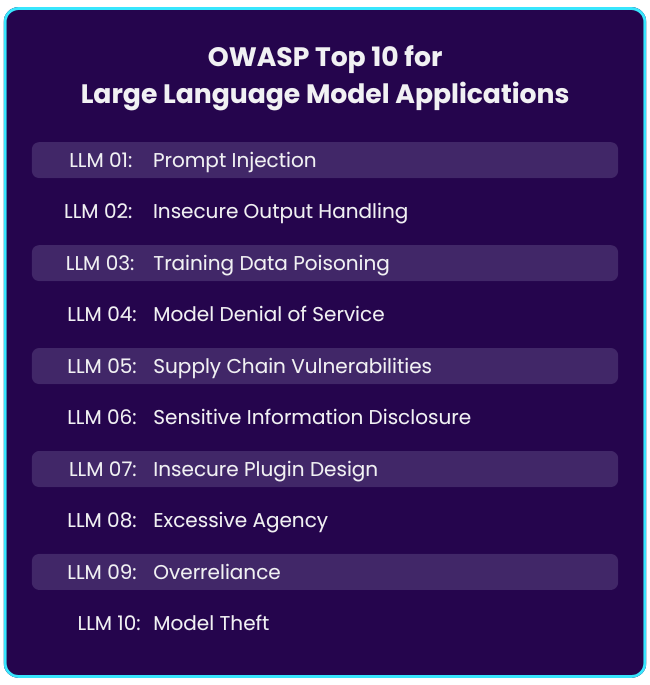 OWASP Top 10 for
Large Language Model Applications

LLM 01: Prompt Injection

LLM 02: Insecure Output Handling

LLM 03: Training Data Poisoning

LLM 04: Model Denial of Service

LLM 05: Supply Chain Vulnerabilities

LLM 06: Sensitive Information Disclosure

LLM 07: Insecure Plugin Design

LLM 08: Excessive Agency

LLM 09: Overreliance

LLM 10: Model Theft